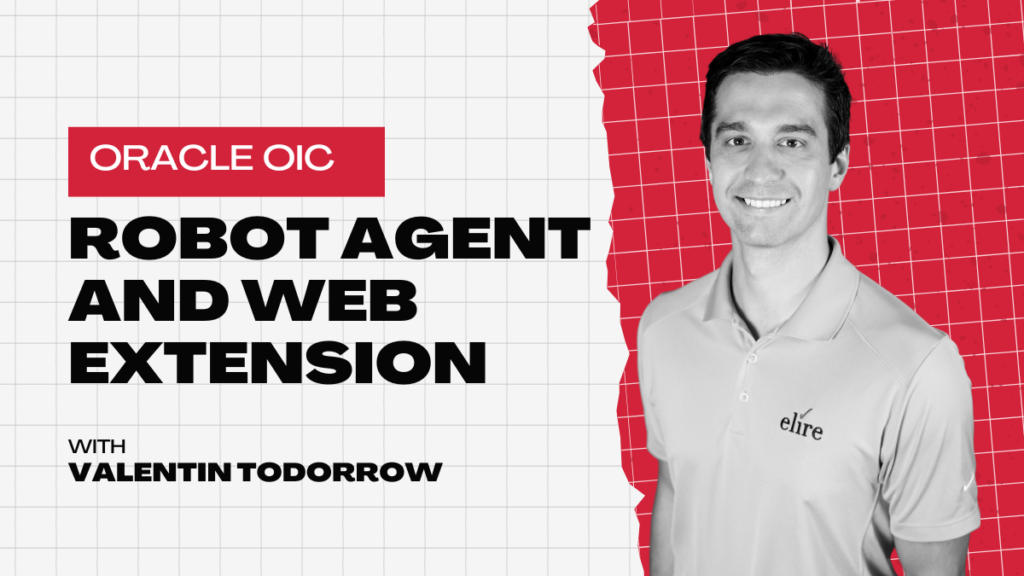 ORACLE OIC

ROBOT AGENT AND WEB EXTENSION

WITH
VALENTIN TODORROW

elire